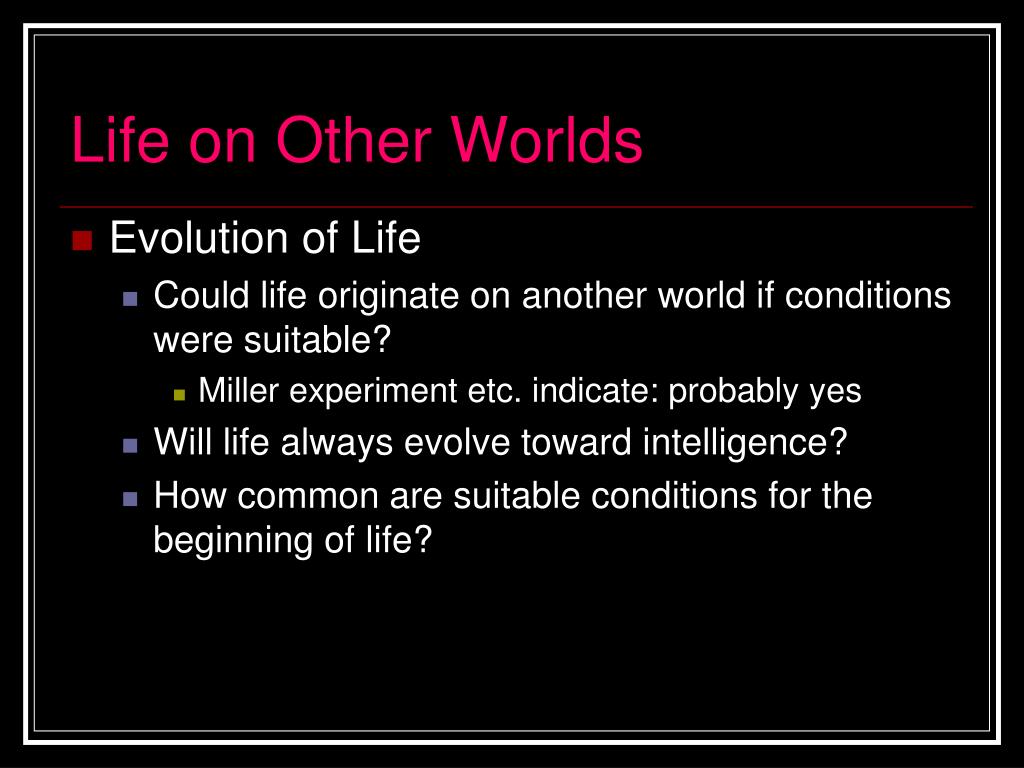 Life on Other Worlds

Evolution of Life

Could life originate on another world if conditions were suitable?

Miller experiment etc. indicate: probably yes

Will life always evolve toward intelligence?

How common are suitable conditions for the beginning of life?